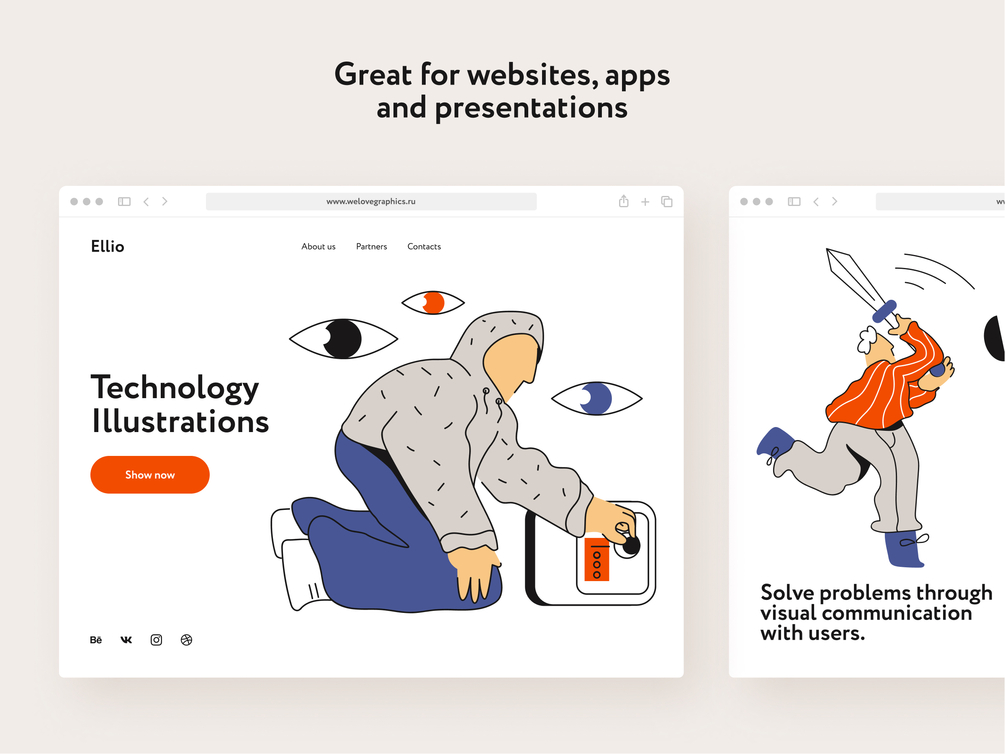 Great for websites, apps and presentations

www.welovegraphics.ru

Ellio

About us Partners Contacts

Technology Illustrations

Show now

Bē

Solve problems through visual communication with users.